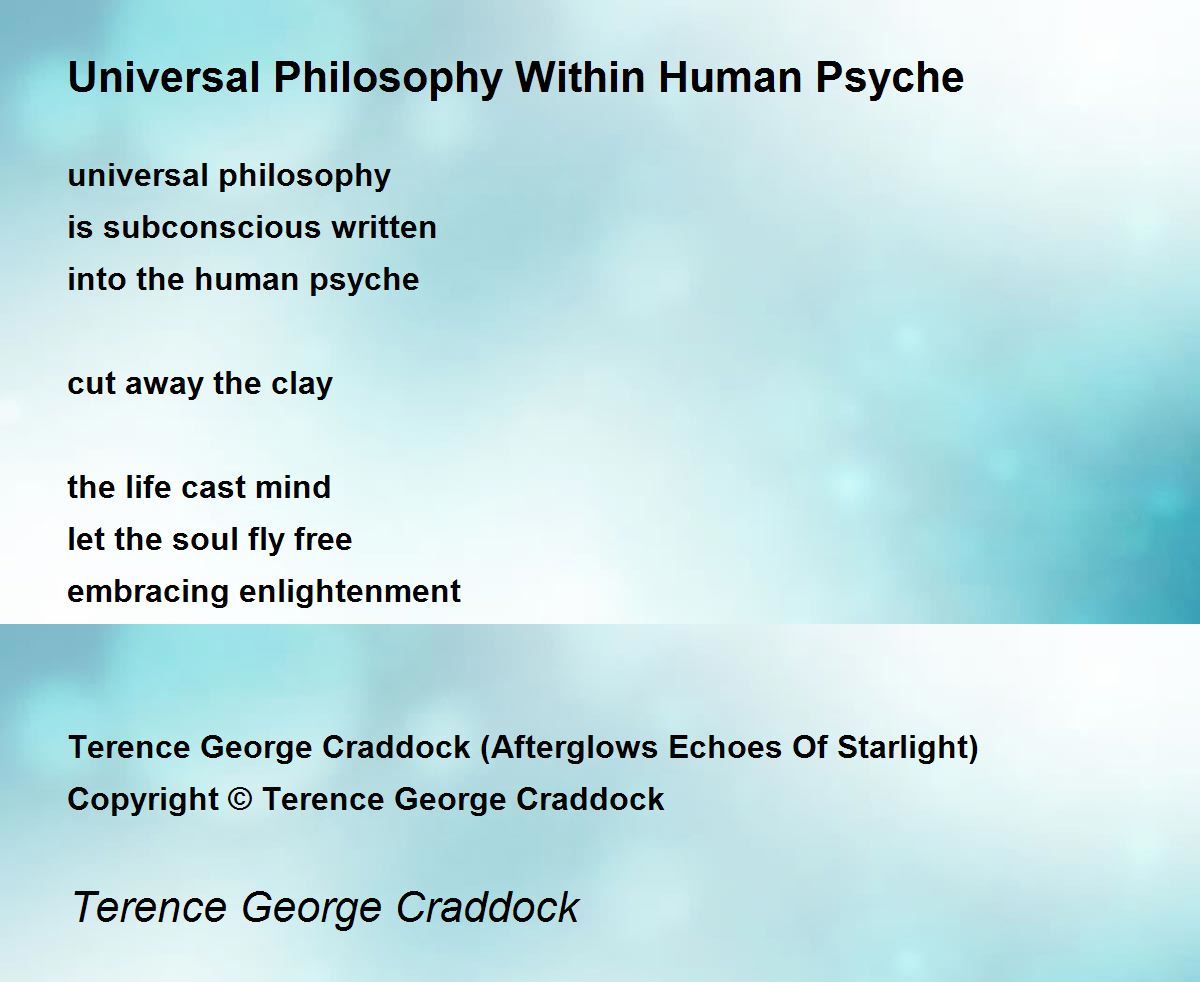 Universal Philosophy Within Human Psyche

universal philosophy
is subconscious written
into the human psyche

cut away the clay

the life cast mind
let the soul fly free
embracing enlightenment

Terence George Craddock (Afterglows Echoes Of Starlight)
Copyright © Terence George Craddock

Terence George Craddock